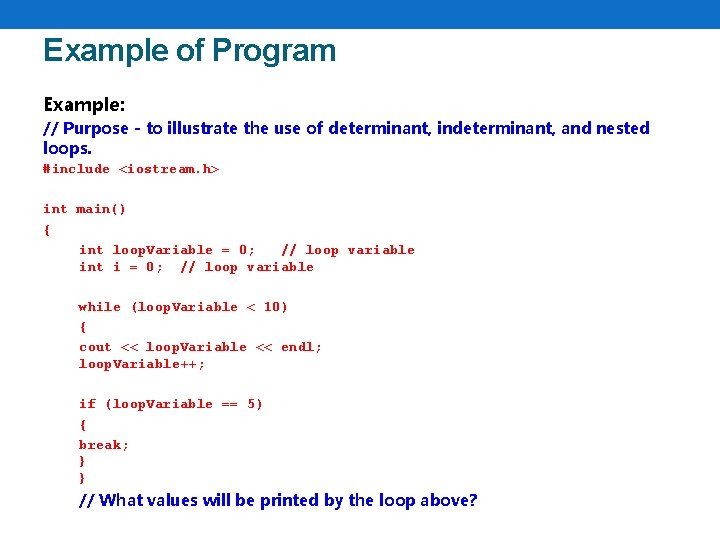 Example of Program

Example:

// Purpose - to illustrate the use of determinant, indeterminant, and nested loops.

#include <iostream.h>

int main()
{
int loopVariable = 0; // loop variable
int i = 0; // loop variable

while (loopVariable < 10)
{
cout << loopVariable << endl;
loopVariable++;

if (loopVariable == 5)
{
break;
}
}

// What values will be printed by the loop above?